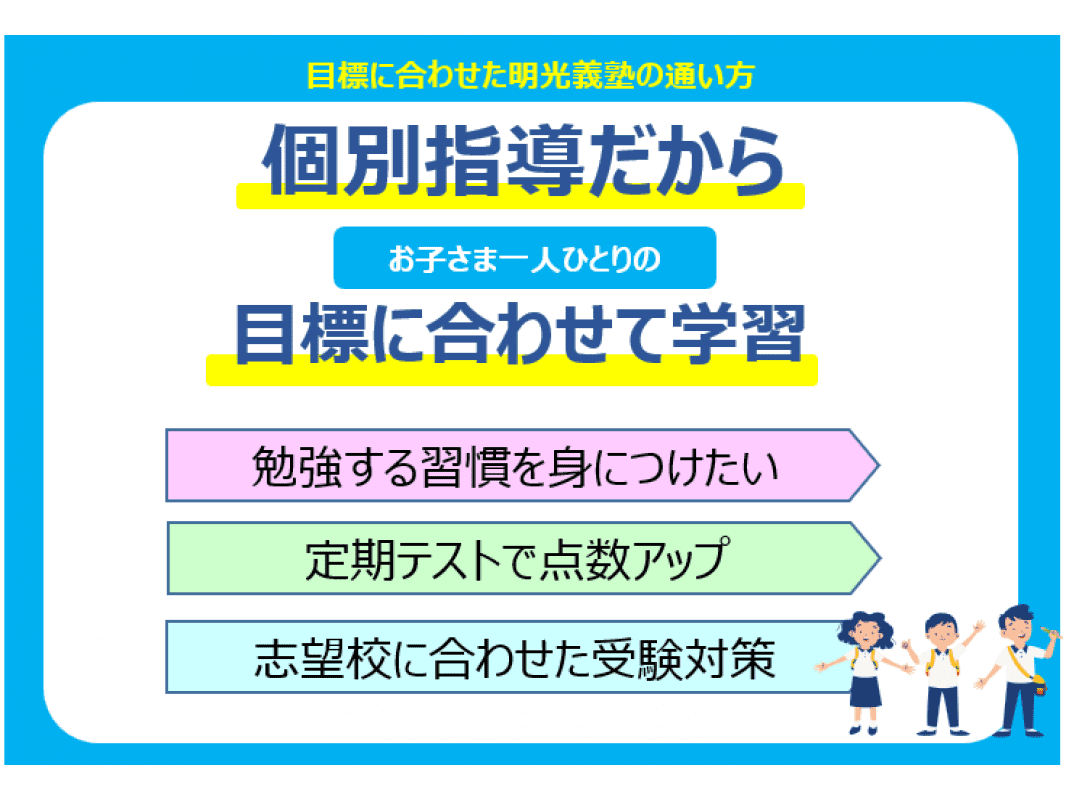 目標に合わせた明光義塾の通い方

個別指導だから

お子さま一人ひとりの

目標に合わせて学習

勉強する習慣を身につけたい

定期テストで点数アップ

志望校に合わせた受験対策